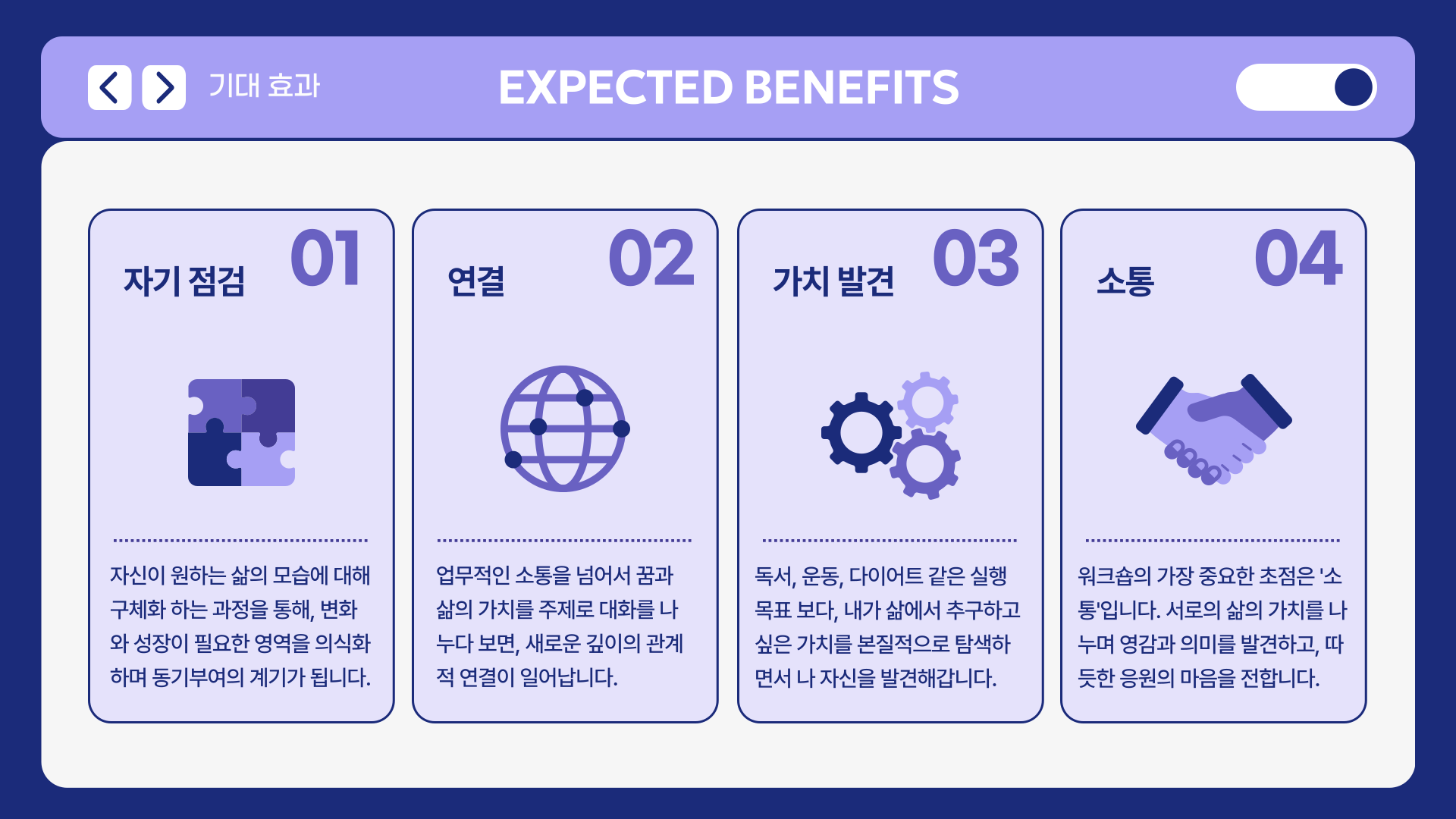 기대 효과

EXPECTED BENEFITS

자기 점검 01

자신이 원하는 삶의 모습에 대해 구체화 하는 과정을 통해, 변화와 성장이 필요한 영역을 의식화하며 동기부여의 계기가 됩니다.

연결 02

업무적인 소통을 넘어서 꿈과 삶의 가치를 주제로 대화를 나누다 보면, 새로운 깊이의 관계적 연결이 일어납니다.

가치 발견 03

독서, 운동, 다이어트 같은 실행 목표 보다, 내가 삶에서 추구하고 싶은 가치를 본질적으로 탐색하면서 나 자신을 발견해갑니다.

소통 04

워크숍의 가장 중요한 초점은 '소통'입니다. 서로의 삶의 가치를 나누며 영감과 의미를 발견하고, 따듯한 응원의 마음을 전합니다.